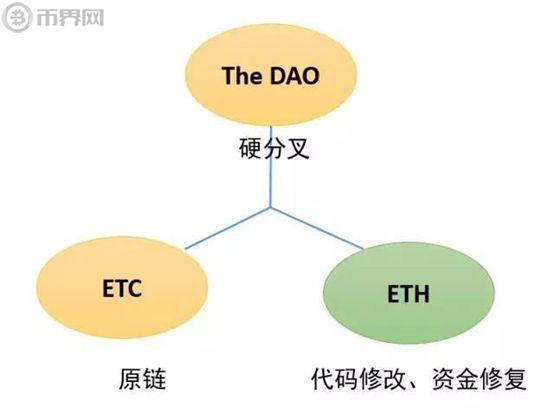 币界网

The DAO

硬分叉

ETC

ETH

原链

代码修改、资金修复